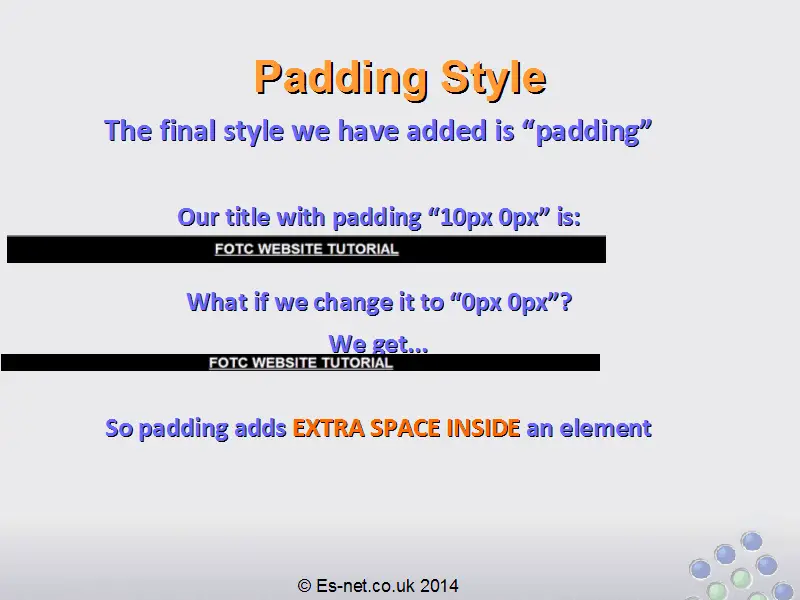 Padding Style

The final style we have added is “padding”

Our title with padding “10px 0px” is:

FOTC WEBSITE TUTORIAL

What if we change it to “0px 0px”?

We get…

FOTC WEBSITE TUTORIAL

So padding adds EXTRA SPACE INSIDE an element

© Es-net.co.uk 2014